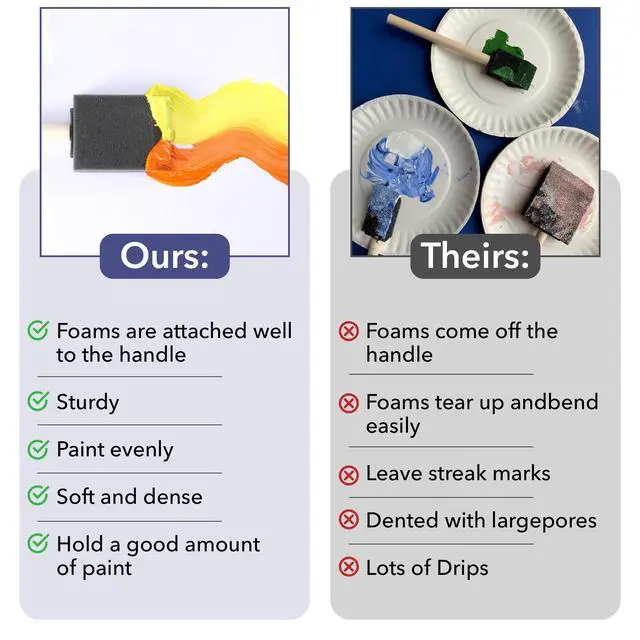 Ours:

Foams are attached well to the handle

Sturdy

Paint evenly

Soft and dense

Hold a good amount of paint

Theirs:

Foams come off the handle

Foams tear up andbend easily

Leave streak marks

Dented with largepores

Lots of Drips